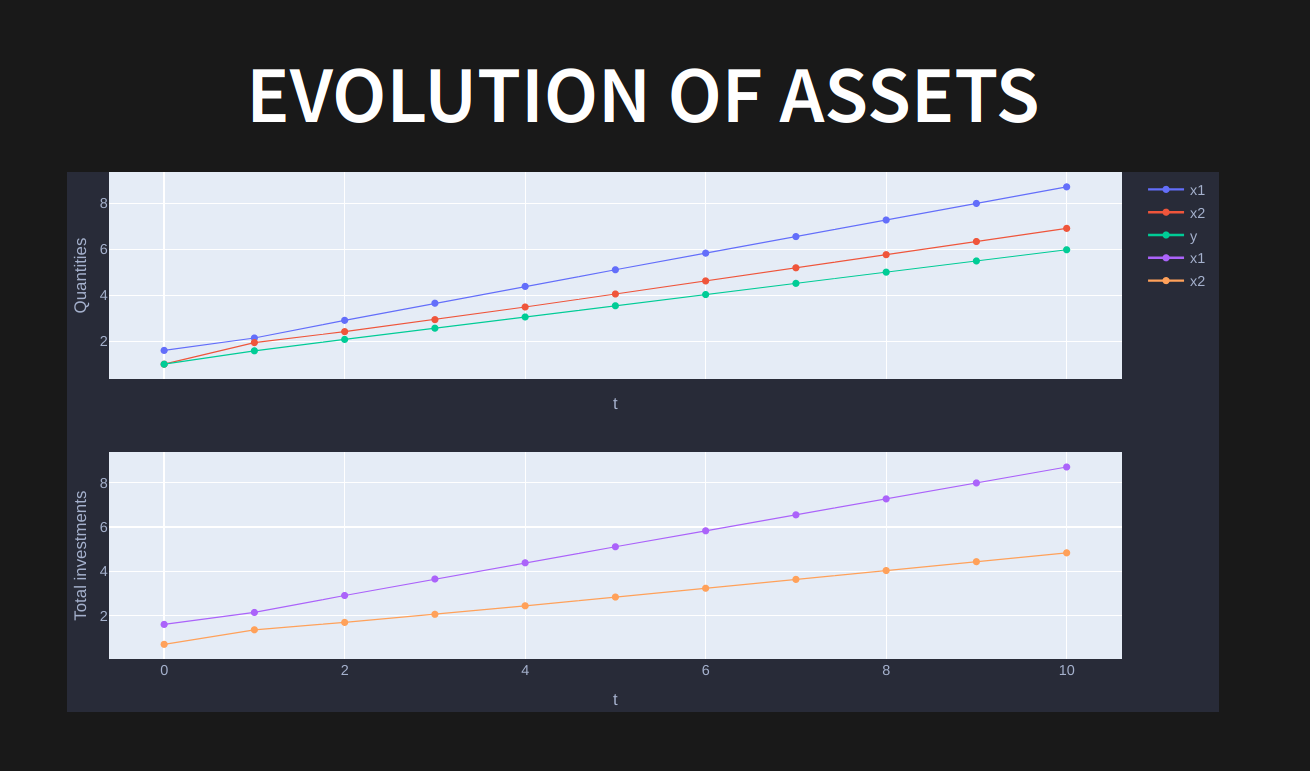 EVOLUTION OF ASSETS

Quantities

8
6
4
2

t

x1
x2
y
x1
x2

Total investments

8
6
4
2

0
2
4
6
8
10

t